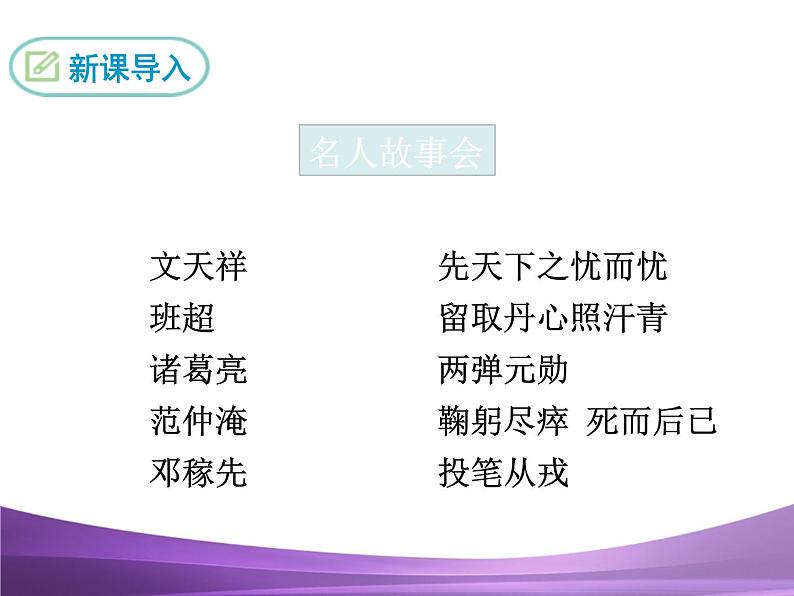 新课导入

名人故事会

文天祥
班超
诸葛亮
范仲淹
邓稼先

先天下之忧而忧
留取丹心照汗青
两弹元勋
鞠躬尽瘁 死而后已
投笔从戎